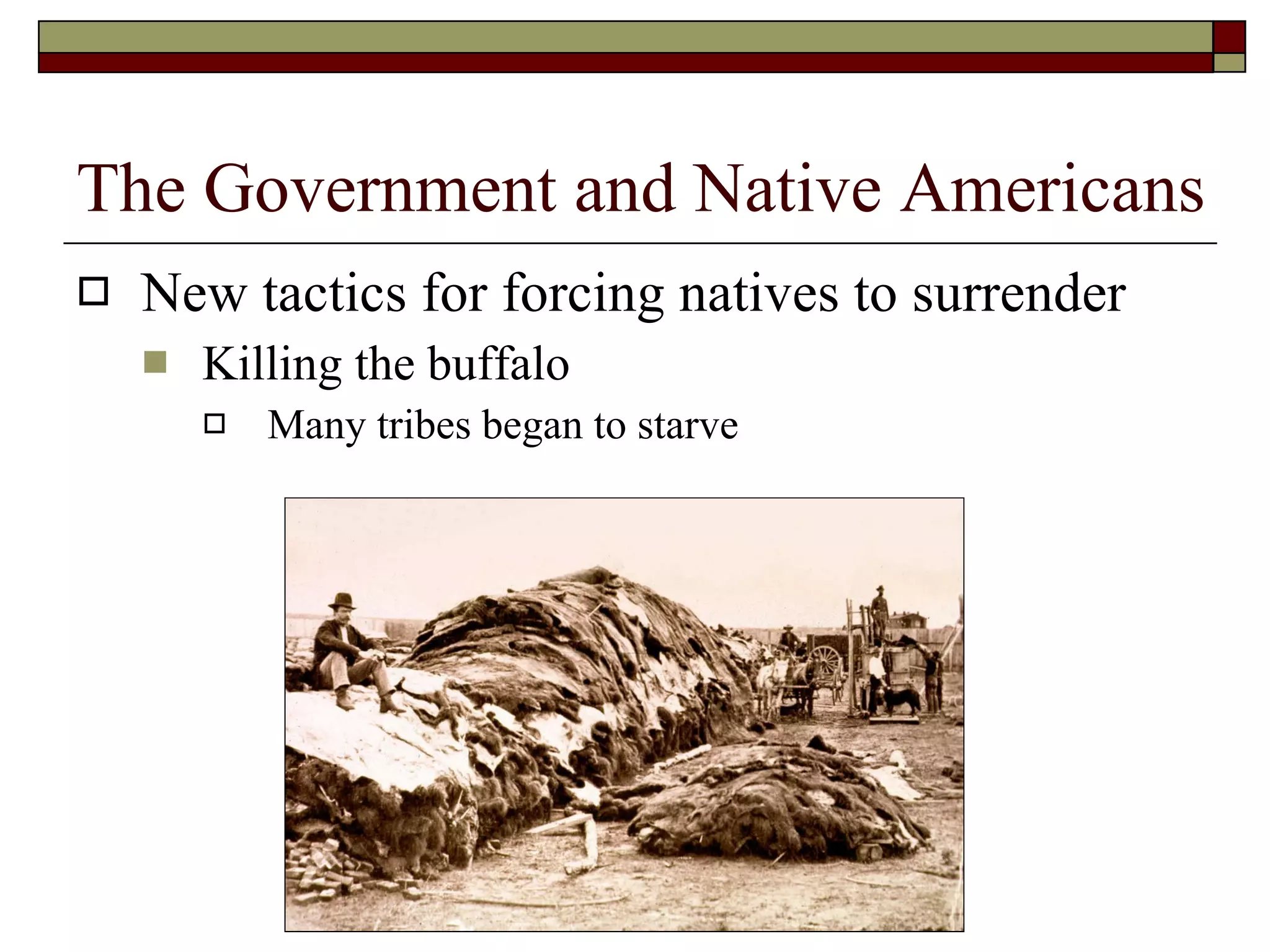 The Government and Native Americans

New tactics for forcing natives to surrender

Killing the buffalo

Many tribes began to starve